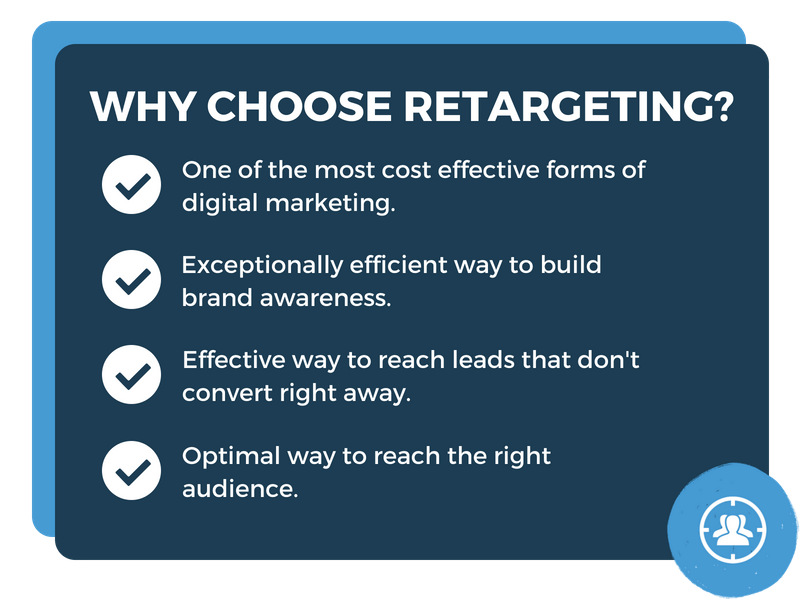 WHY CHOOSE RETARGETING?

One of the most cost effective forms of digital marketing.

Exceptionally efficient way to build brand awareness.

Effective way to reach leads that don't convert right away.

Optimal way to reach the right audience.